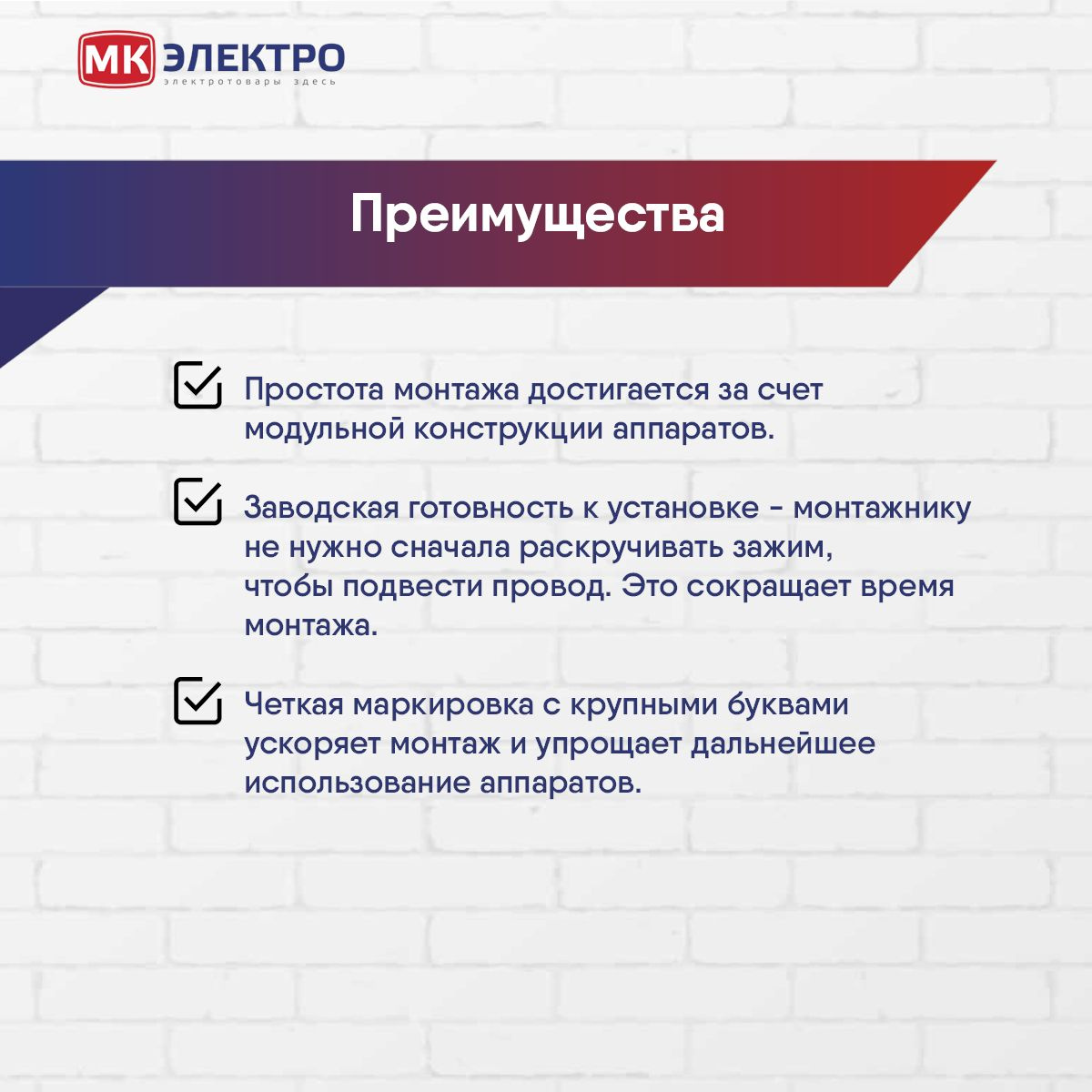 МК ЭЛЕКТРО
электротовары здесь

Преимущества

Простота монтажа достигается за счет модульной конструкции аппаратов.

Заводская готовность к установке - монтажнику не нужно сначала раскручивать зажим, чтобы подвести провод. Это сокращает время монтажа.

Четкая маркировка с крупными буквами ускоряет монтаж и упрощает дальнейшее использование аппаратов.